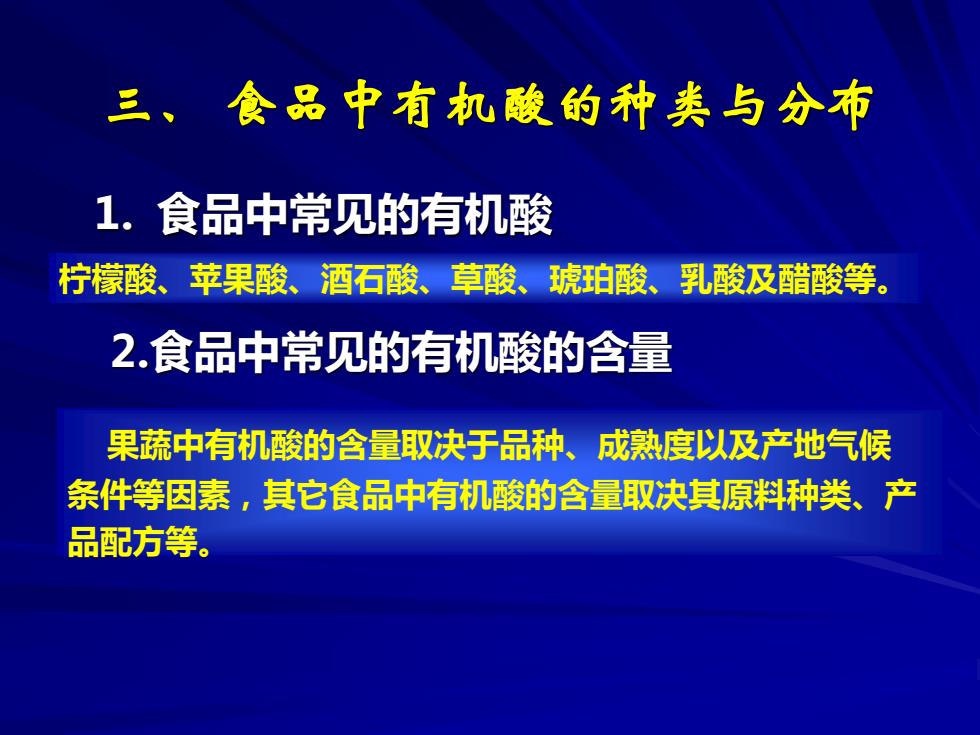 三、 食品中有机酸的种类与分布

1. 食品中常见的有机酸

柠檬酸、苹果酸、酒石酸、草酸、琥珀酸、乳酸及醋酸等。

2.食品中常见的有机酸的含量

果蔬中有机酸的含量取决于品种、成熟度以及产地气候条件等因素，其它食品中有机酸的含量取决其原料种类、产品配方等。